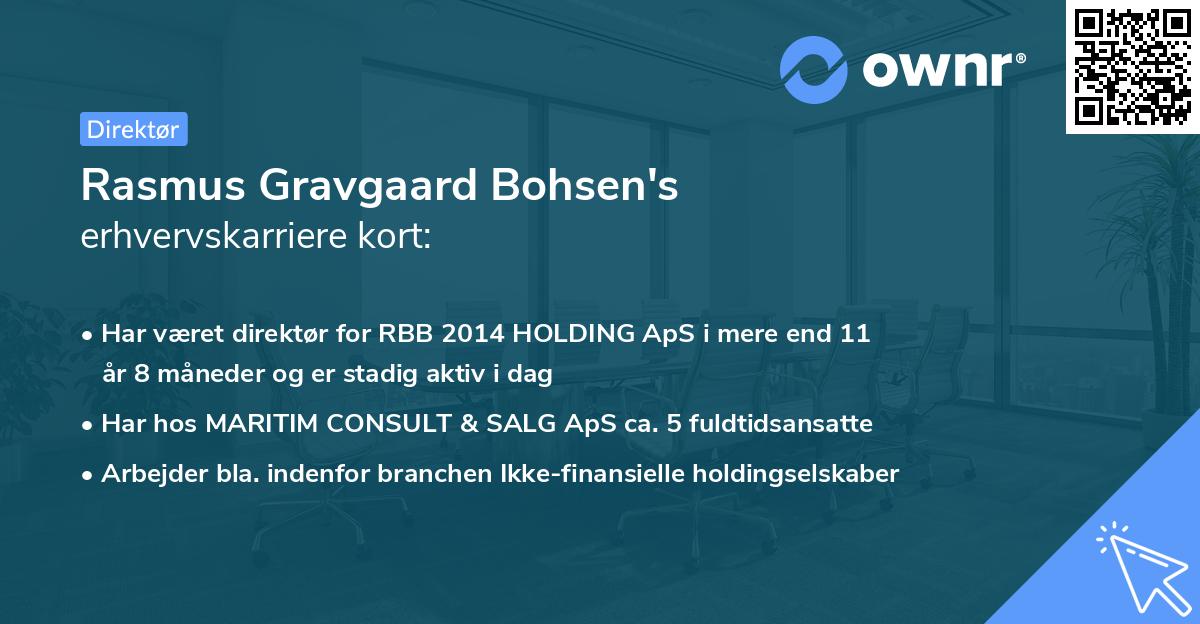 ownr®

Direktør

Rasmus Gravgaard Bohsen's
erhvervskarriere kort:

• Har været direktør for RBB 2014 HOLDING ApS i mere end 11 år 8 måneder og er stadig aktiv i dag
• Har hos MARITIM CONSULT & SALG ApS ca. 5 fuldtidsansatte
• Arbejder bla. indenfor branchen Ikke-finansielle holdingselskaber